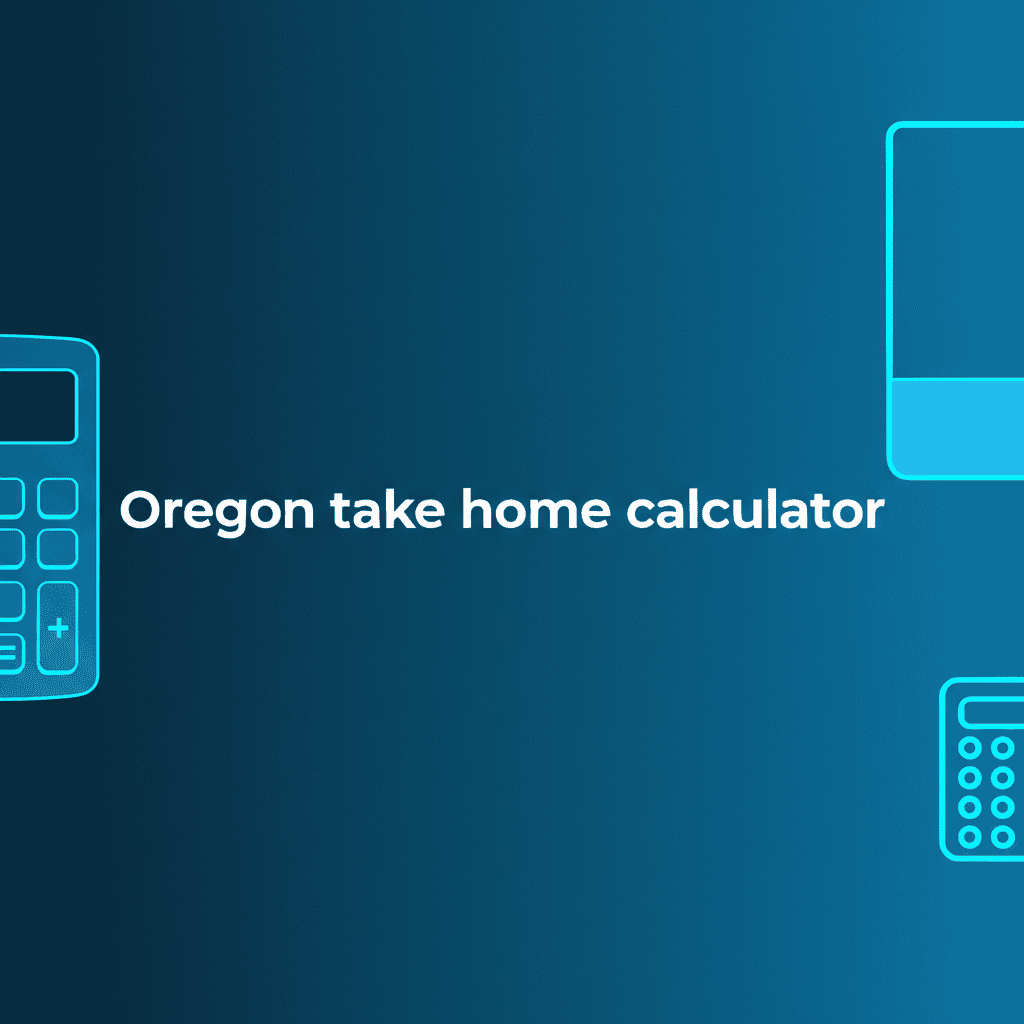 Oregon take home calculator